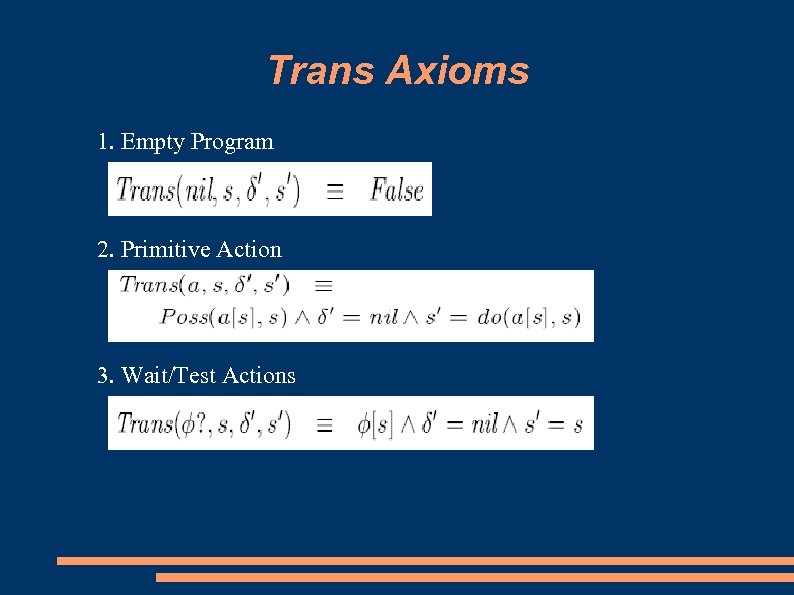 Trans Axioms

1. Empty Program

$Trans(nil, s, \delta', s') \equiv False$

2. Primitive Action

$Trans(a, s, \delta', s') \equiv$
$Poss(a[s], s) \wedge \delta' = nil \wedge s' = do(a[s], s)$

3. Wait/Test Actions

$Trans(\phi?, s, \delta', s') \equiv \phi[s] \wedge \delta' = nil \wedge s' = s$